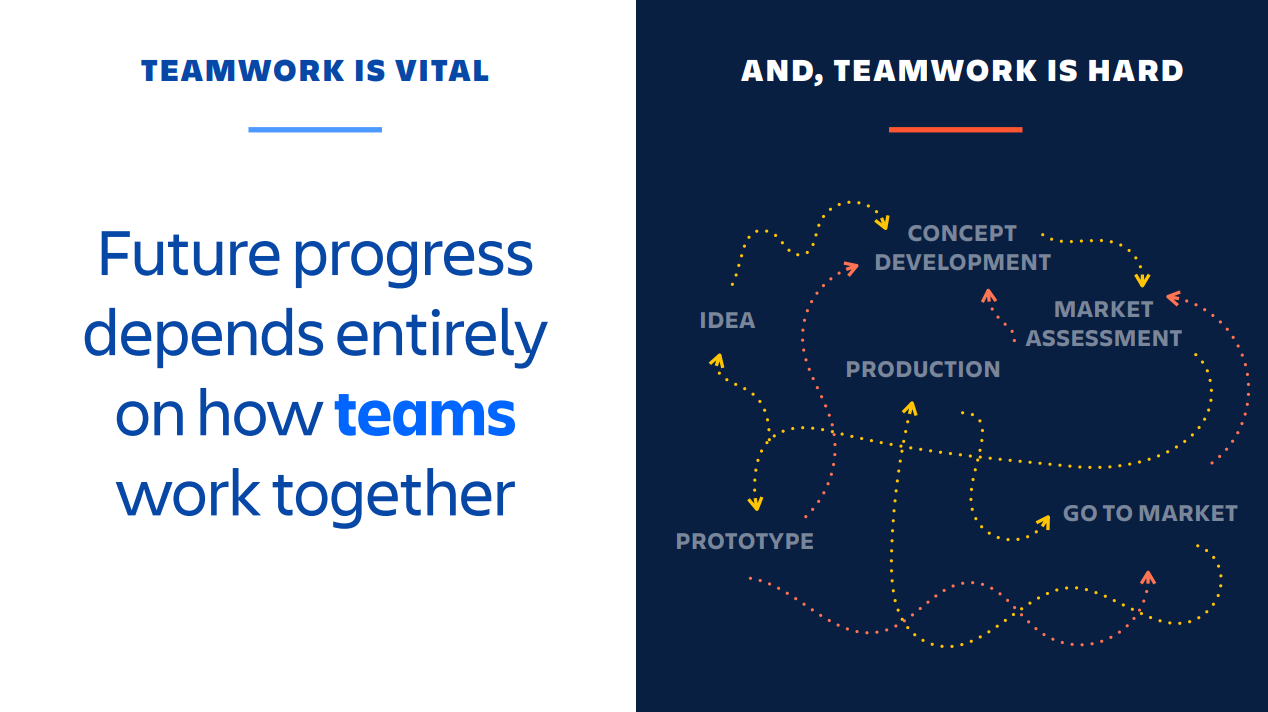 TEAMWORK IS VITAL

Future progress depends entirely on how teams work together

AND, TEAMWORK IS HARD

CONCEPT DEVELOPMENT

IDEA

MARKET ASSESSMENT

PRODUCTION

PROTOTYPE

GO TO MARKET